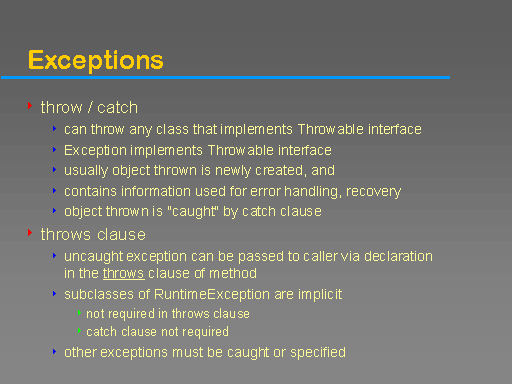 Exceptions

throw / catch

can throw any class that implements Throwable interface

Exception implements Throwable interface

usually object thrown is newly created, and

contains information used for error handling, recovery

object thrown is "caught" by catch clause

throws clause

uncaught exception can be passed to caller via declaration in the throws clause of method

subclasses of RuntimeException are implicit

not required in throws clause

catch clause not required

other exceptions must be caught or specified